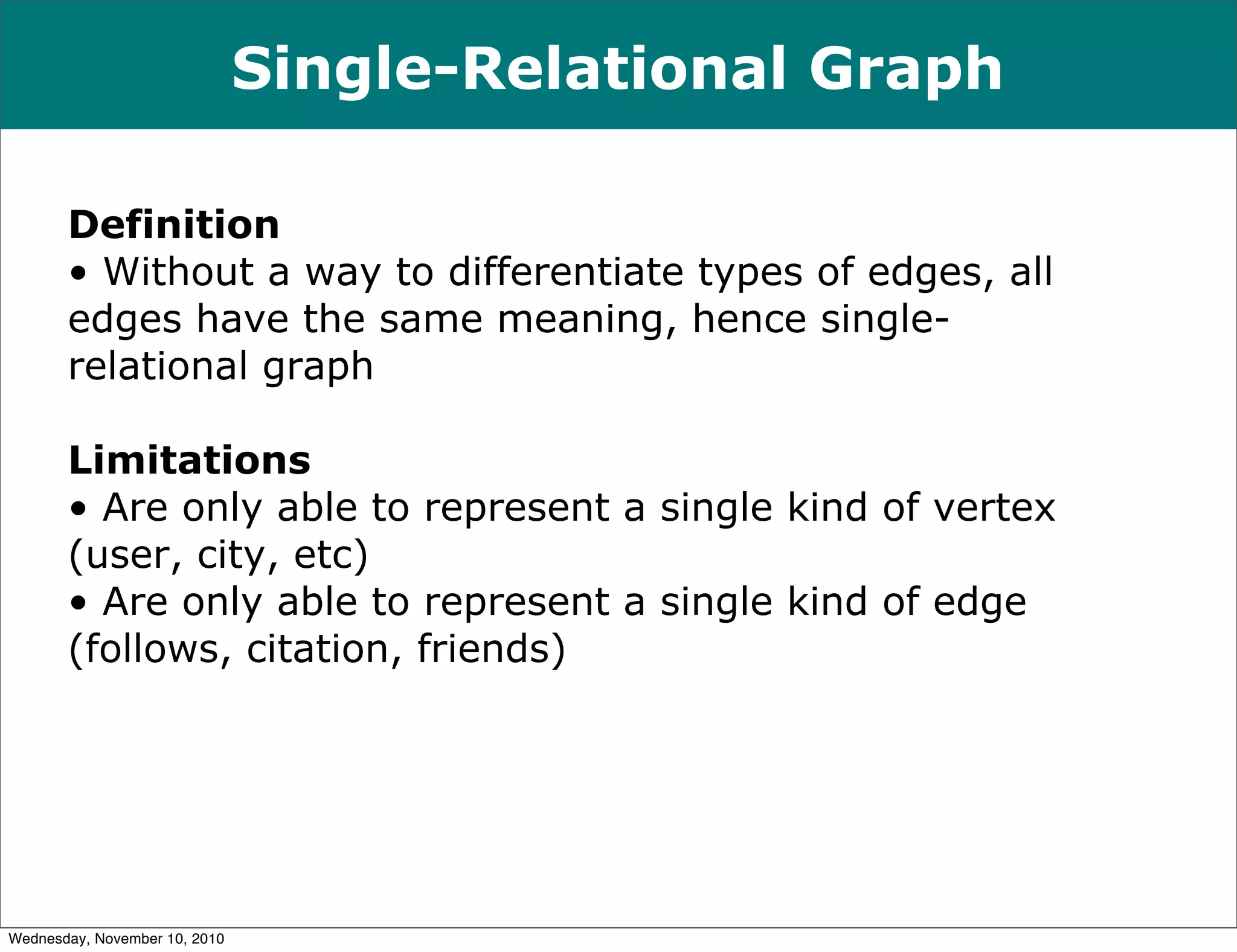 Single-Relational Graph

Definition
• Without a way to differentiate types of edges, all edges have the same meaning, hence single-relational graph

Limitations
• Are only able to represent a single kind of vertex (user, city, etc)
• Are only able to represent a single kind of edge (follows, citation, friends)

Wednesday, November 10, 2010